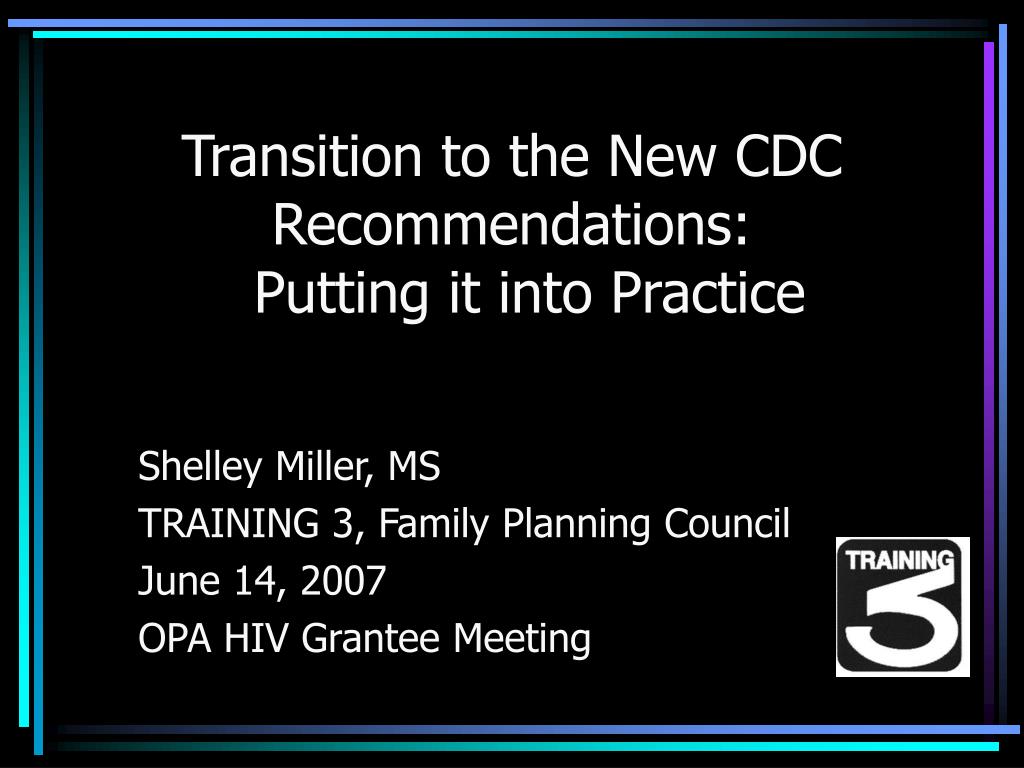 Transition to the New CDC Recommendations:
Putting it into Practice

Shelley Miller, MS
TRAINING 3, Family Planning Council
June 14, 2007
OPA HIV Grantee Meeting

TRAINING
3